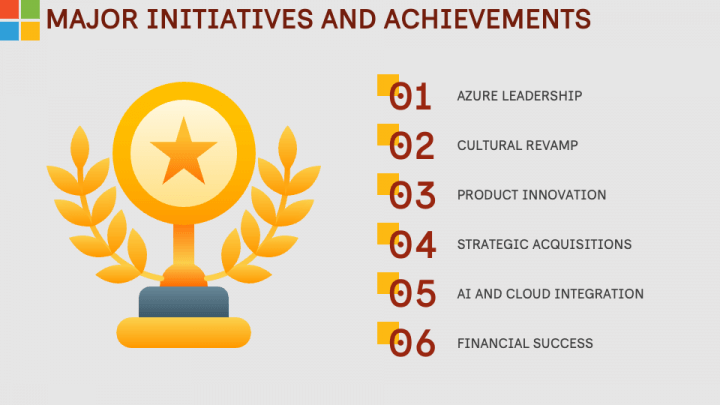 MAJOR INITIATIVES AND ACHIEVEMENTS

01 AZURE LEADERSHIP

02 CULTURAL REVAMP

03 PRODUCT INNOVATION

04 STRATEGIC ACQUISITIONS

05 AI AND CLOUD INTEGRATION

06 FINANCIAL SUCCESS